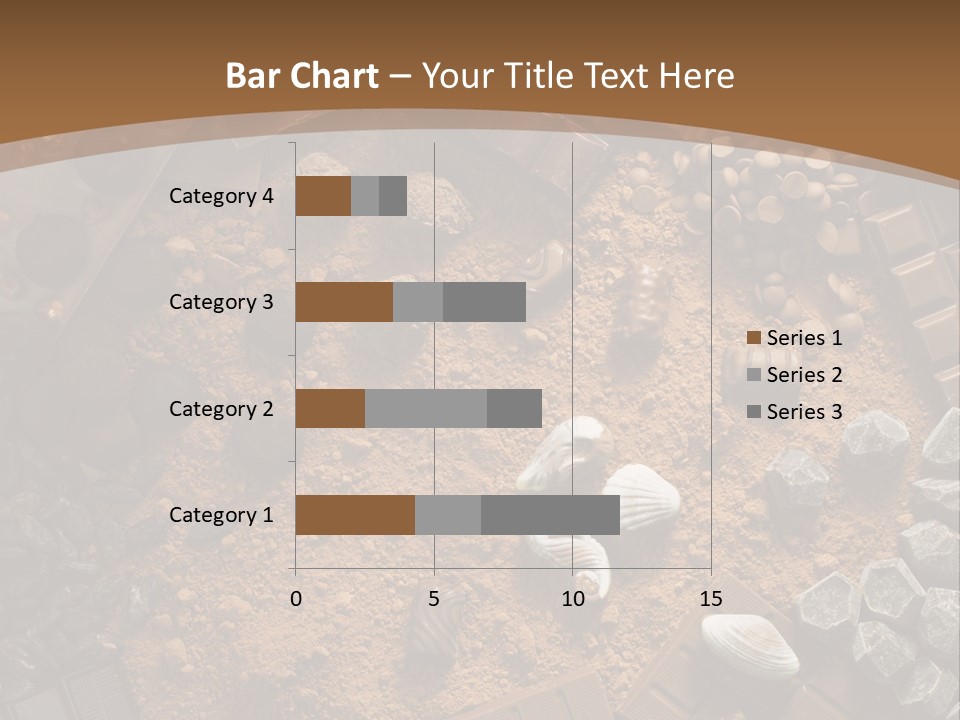 Bar Chart – Your Title Text Here

Category 4
Category 3
Category 2
Category 1

0
5
10
15

Series 1
Series 2
Series 3